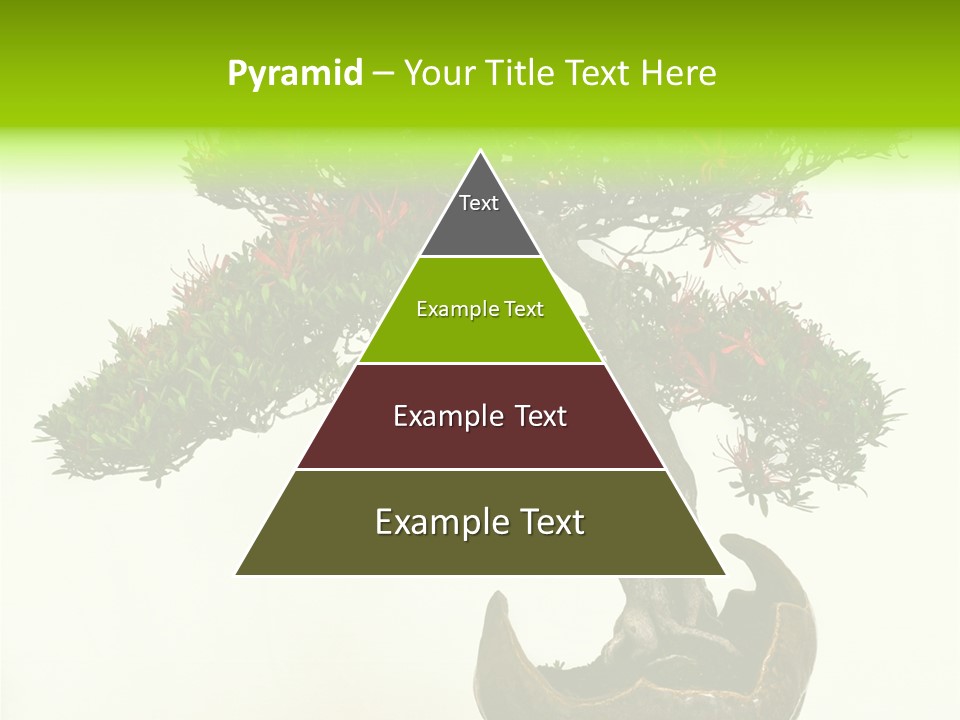 Pyramid – Your Title Text Here

Text

Example Text

Example Text

Example Text